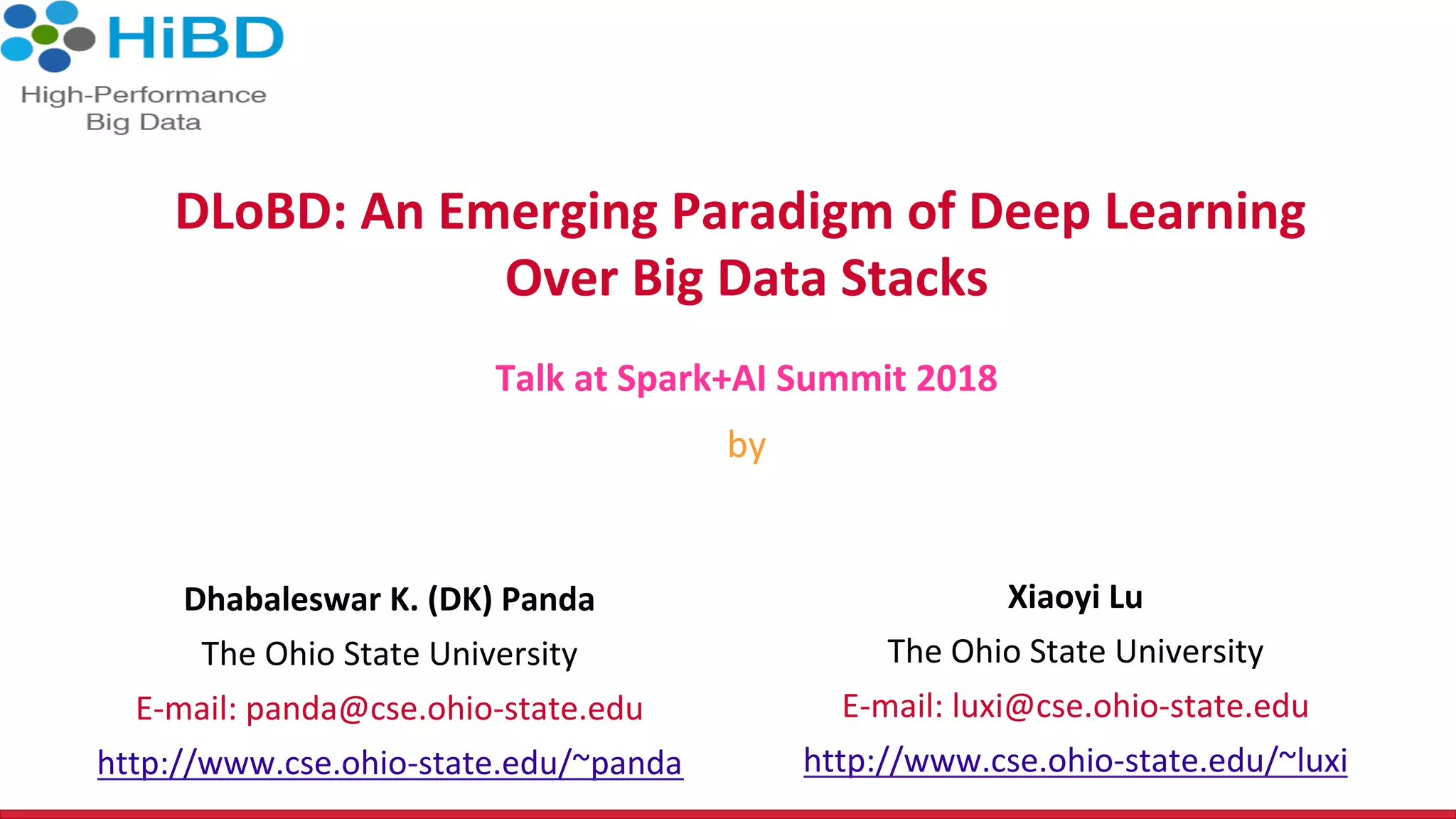 HiBD
High-Performance Big Data

DLoBD: An Emerging Paradigm of Deep Learning Over Big Data Stacks

Talk at Spark+AI Summit 2018

by

Dhabaleswar K. (DK) Panda
The Ohio State University
E-mail: panda@cse.ohio-state.edu
http://www.cse.ohio-state.edu/~panda

Xiaoyi Lu
The Ohio State University
E-mail: luxi@cse.ohio-state.edu
http://www.cse.ohio-state.edu/~luxi